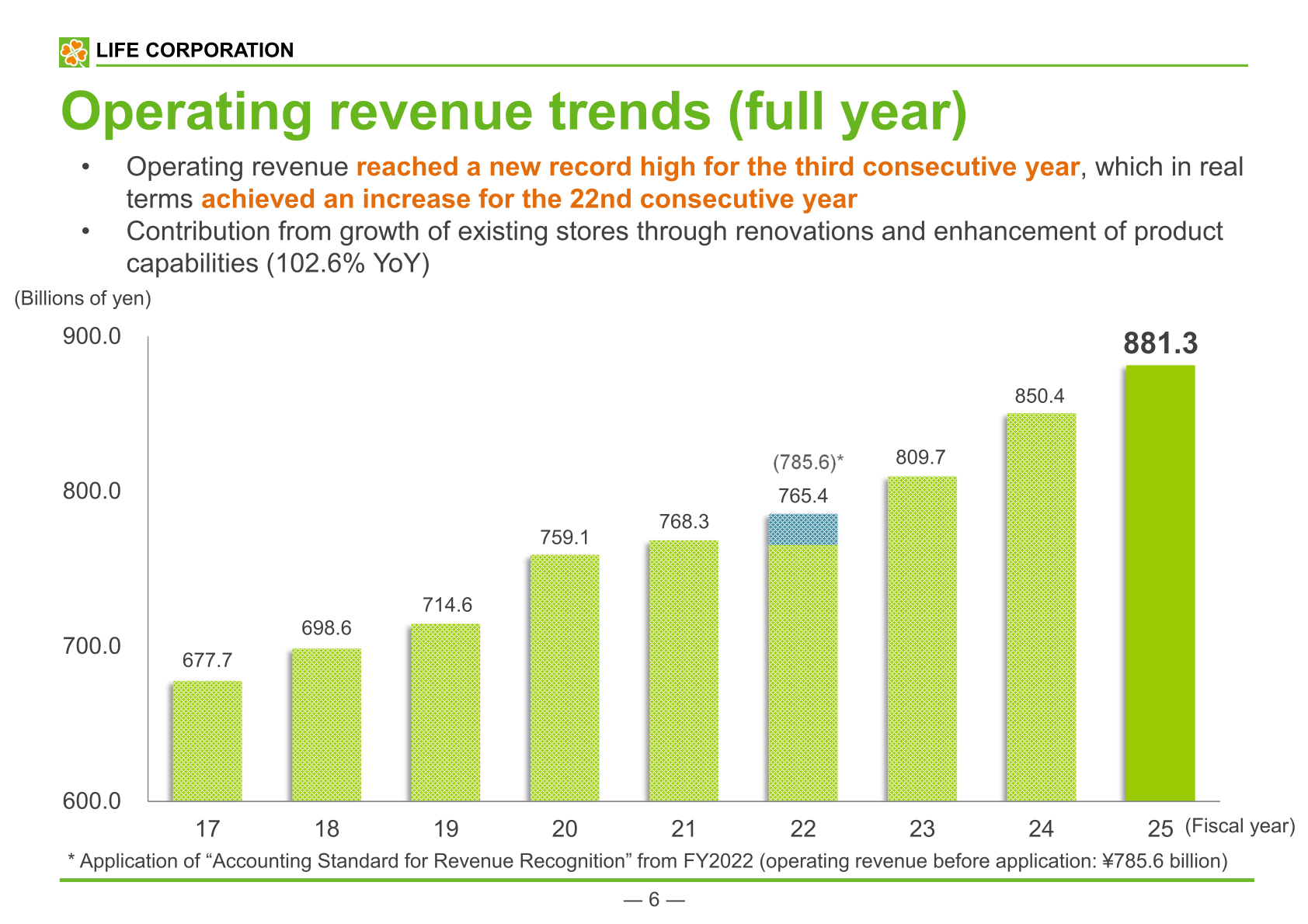 LIFE CORPORATION

Operating revenue trends (full year)

• Operating revenue reached a new record high for the third consecutive year, which in real terms achieved an increase for the 22nd consecutive year
• Contribution from growth of existing stores through renovations and enhancement of product capabilities (102.6% YoY)

(Billions of yen)

900.0
800.0
700.0
600.0

677.7
698.6
714.6
759.1
768.3
(785.6)*
765.4
809.7
850.4
881.3

17
18
19
20
21
22
23
24
25
(Fiscal year)

* Application of "Accounting Standard for Revenue Recognition" from FY2022 (operating revenue before application: ¥785.6 billion)

— 6 —